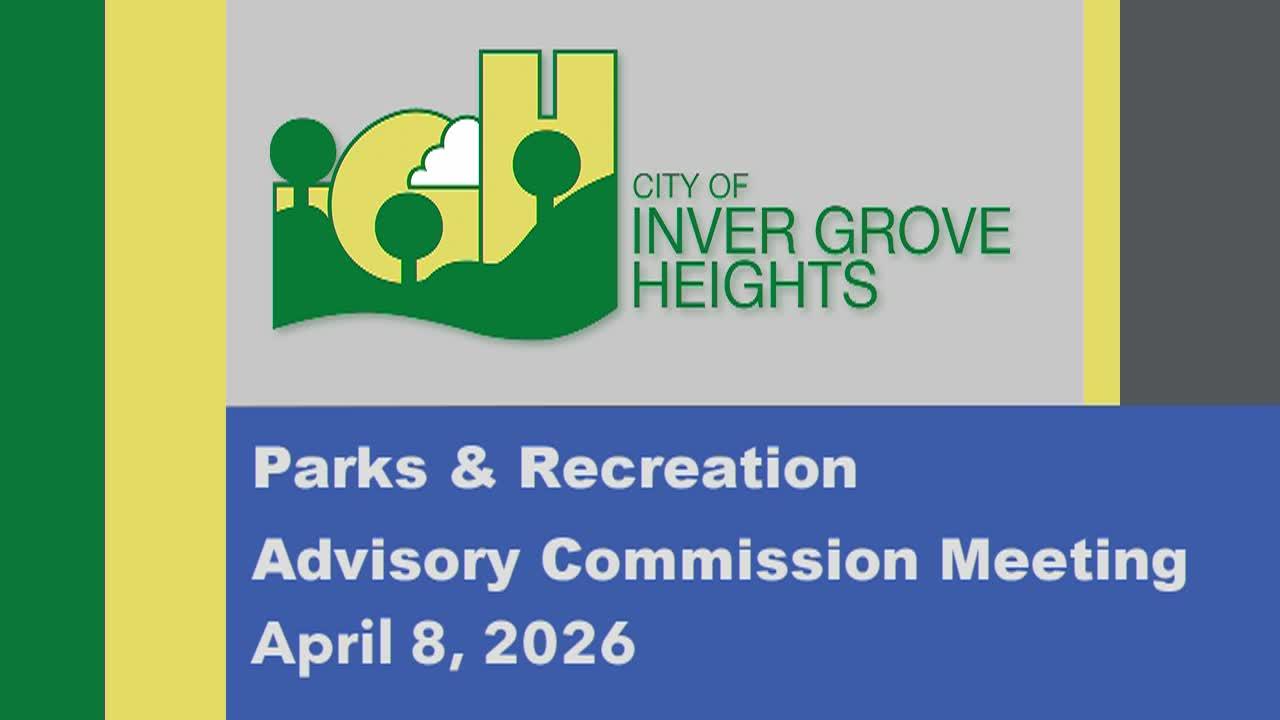 CITY OF
INVER GROVE
HEIGHTS

Parks & Recreation
Advisory Commission Meeting
April 8, 2026